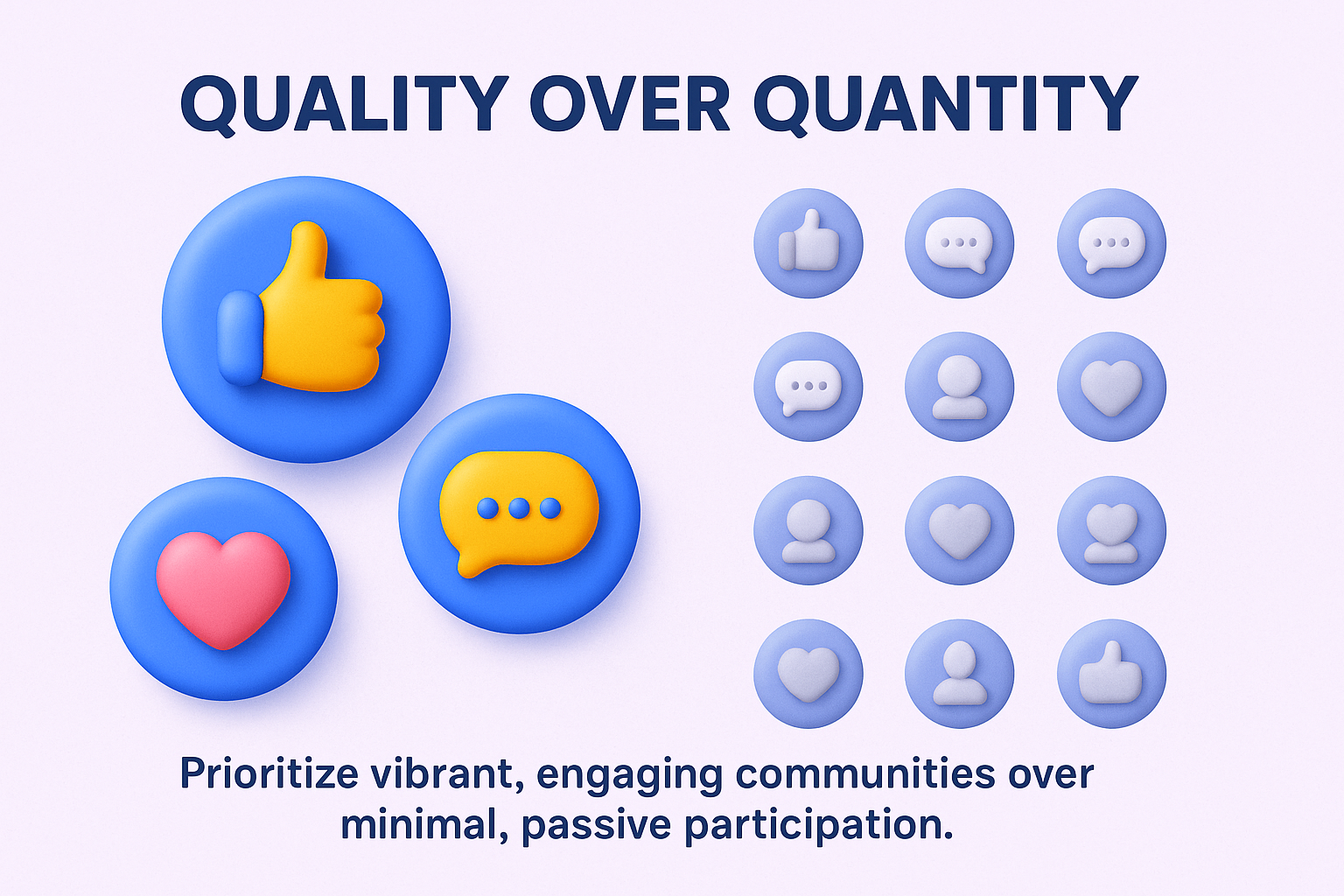 QUALITY OVER QUANTITY

Prioritize vibrant, engaging communities over minimal, passive participation.